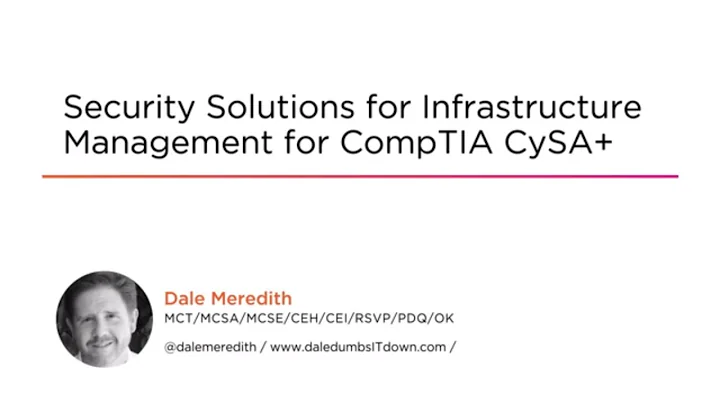 Security Solutions for Infrastructure Management for CompTIA CySA+

Dale Meredith
MCT/MCSA/MCSE/CEH/CEI/RSVP/PDQ/OK

@dalemeredith / www.daledumbsITdown.com /